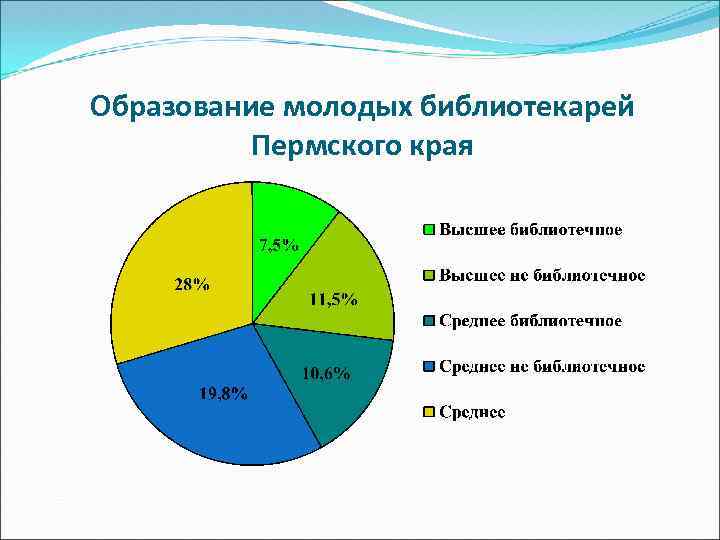 Образование молодых библиотекарей Пермского края

7,5%

11,5%

10,6%

19,8%

28%

Высшее библиотечное

Высшее не библиотечное

Среднее библиотечное

Среднее не библиотечное

Среднее